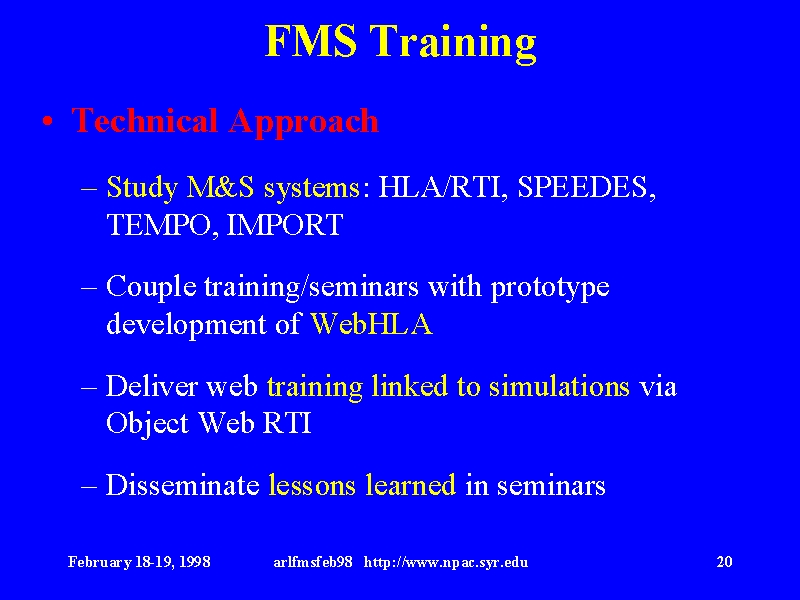 FMS Training

• Technical Approach

– Study M&S systems: HLA/RTI, SPEEDES, TEMPO, IMPORT

– Couple training/seminars with prototype development of WebHLA

– Deliver web training linked to simulations via Object Web RTI

– Disseminate lessons learned in seminars

February 18-19, 1998 arlfmsfeb98 http://www.npac.syr.edu 20